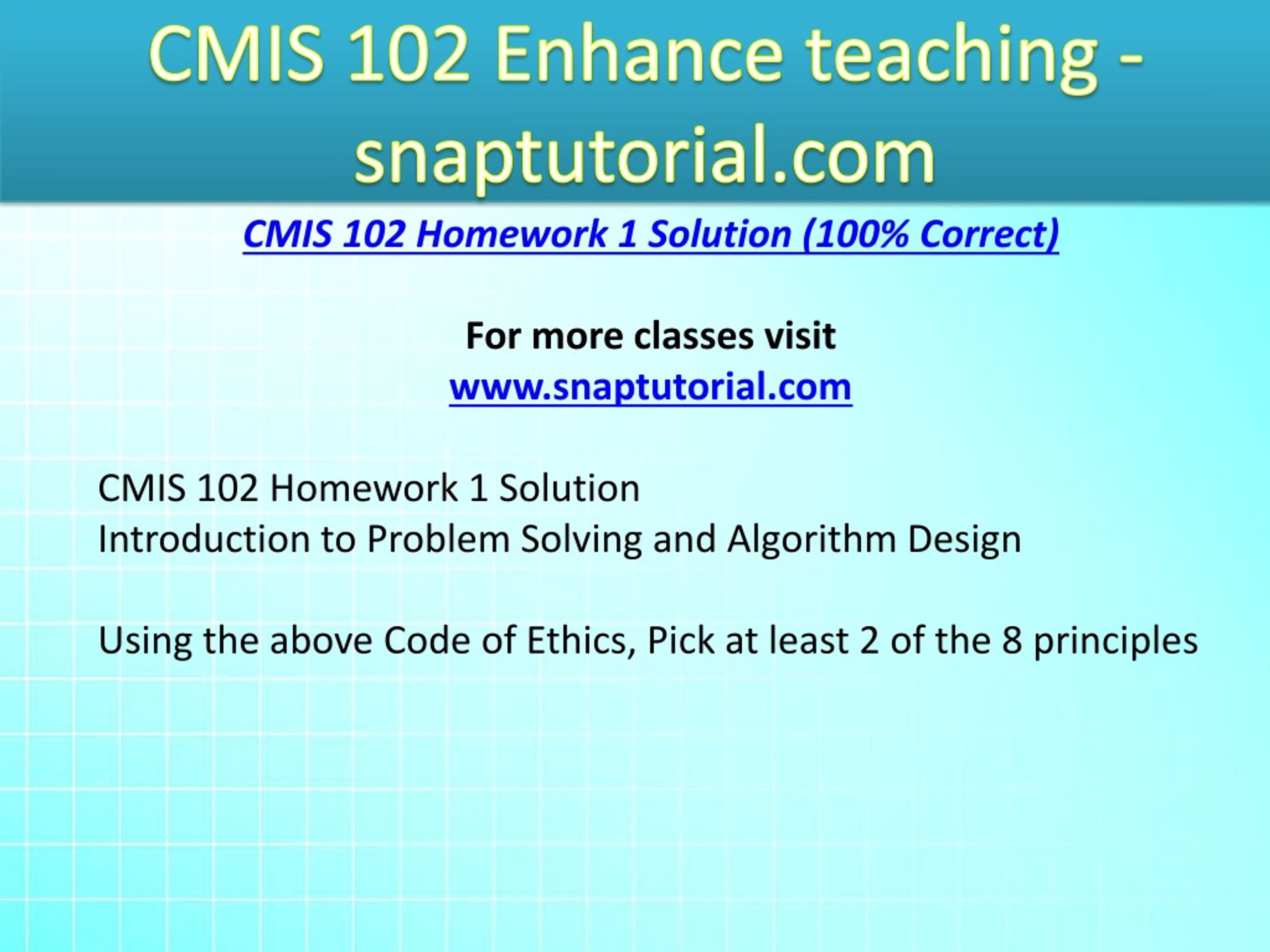 CMIS 102 Enhance teaching - snaptutorial.com

CMIS 102 Homework 1 Solution (100% Correct)

For more classes visit
www.snaptutorial.com

CMIS 102 Homework 1 Solution
Introduction to Problem Solving and Algorithm Design

Using the above Code of Ethics, Pick at least 2 of the 8 principles